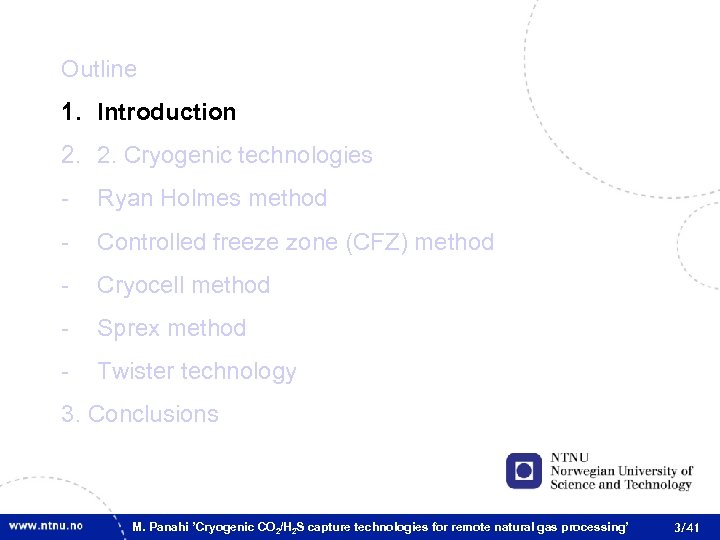 Outline

1. Introduction

2. 2. Cryogenic technologies

- Ryan Holmes method

- Controlled freeze zone (CFZ) method

- Cryocell method

- Sprex method

- Twister technology

3. Conclusions

NTNU
Norwegian University of
Science and Technology

www.ntnu.no M. Panahi 'Cryogenic $CO_2$/$H_2S$ capture technologies for remote natural gas processing' 3/41